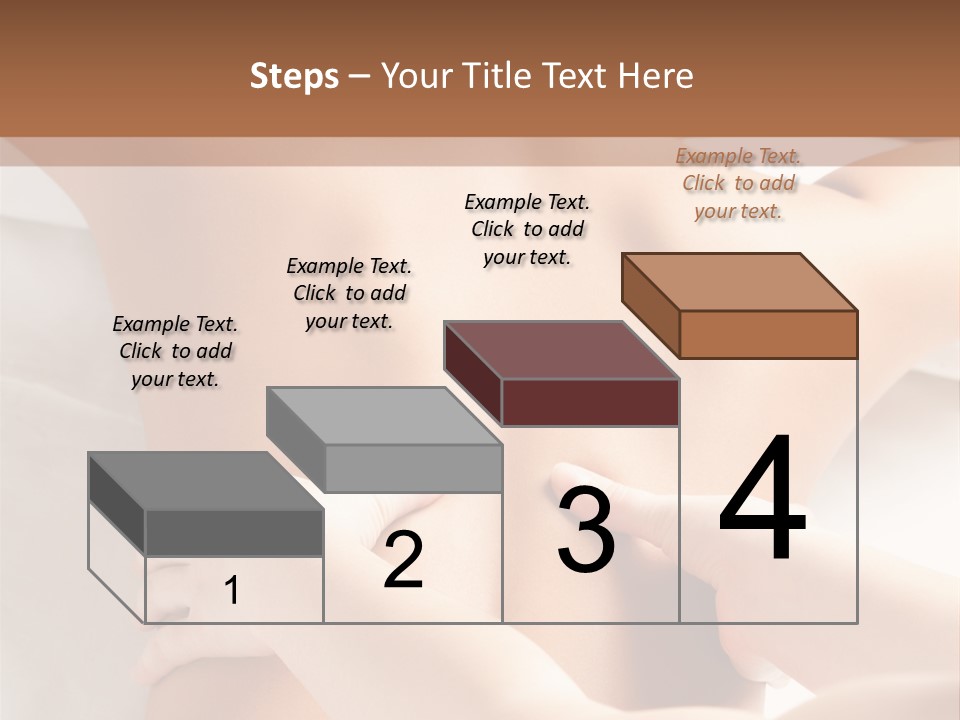 Steps – Your Title Text Here

Example Text. Click to add your text.

Example Text. Click to add your text.

Example Text. Click to add your text.

Example Text. Click to add your text.

1

2

3

4